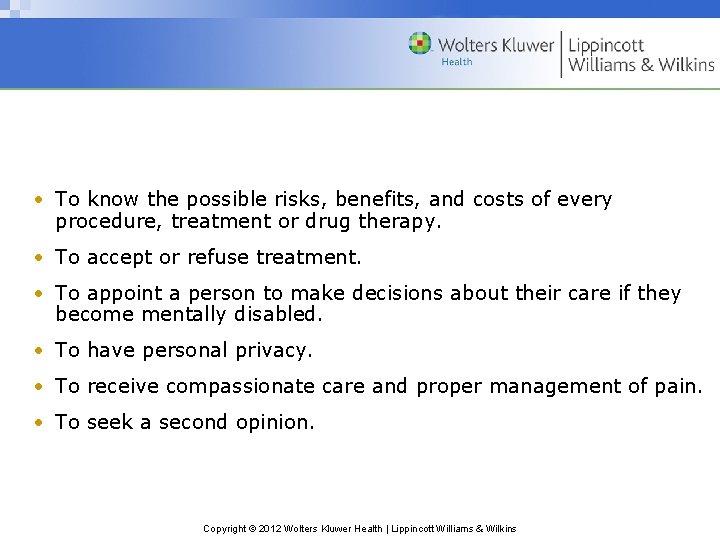 Wolters Kluwer
Health
Lippincott
Williams & Wilkins

• To know the possible risks, benefits, and costs of every procedure, treatment or drug therapy.

• To accept or refuse treatment.

• To appoint a person to make decisions about their care if they become mentally disabled.

• To have personal privacy.

• To receive compassionate care and proper management of pain.

• To seek a second opinion.

Copyright © 2012 Wolters Kluwer Health | Lippincott Williams & Wilkins